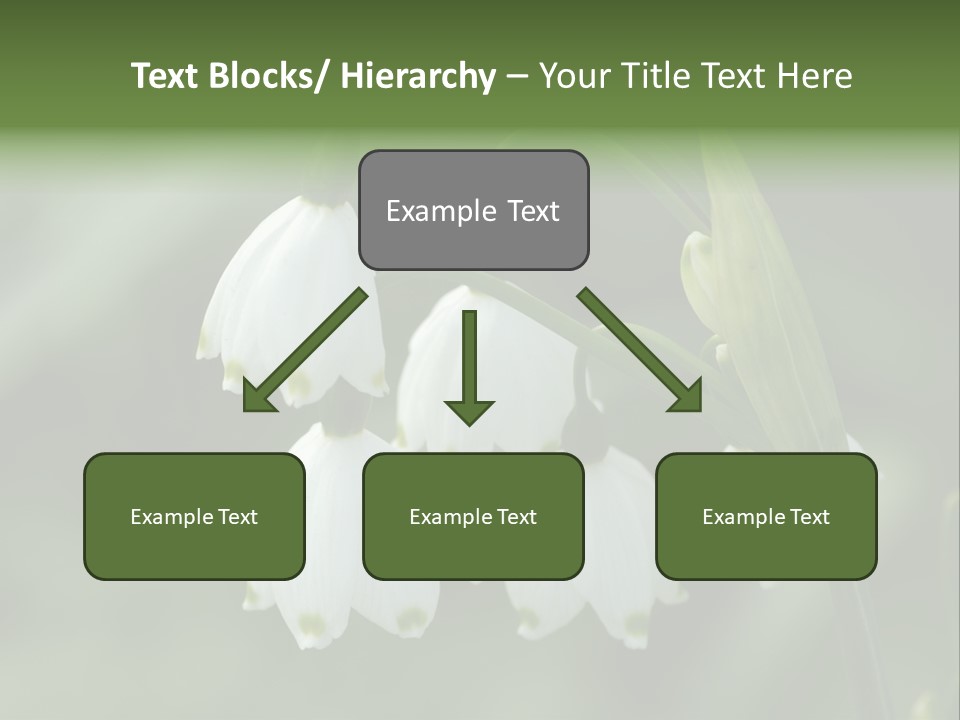 Text Blocks/ Hierarchy – Your Title Text Here

Example Text

Example Text

Example Text

Example Text